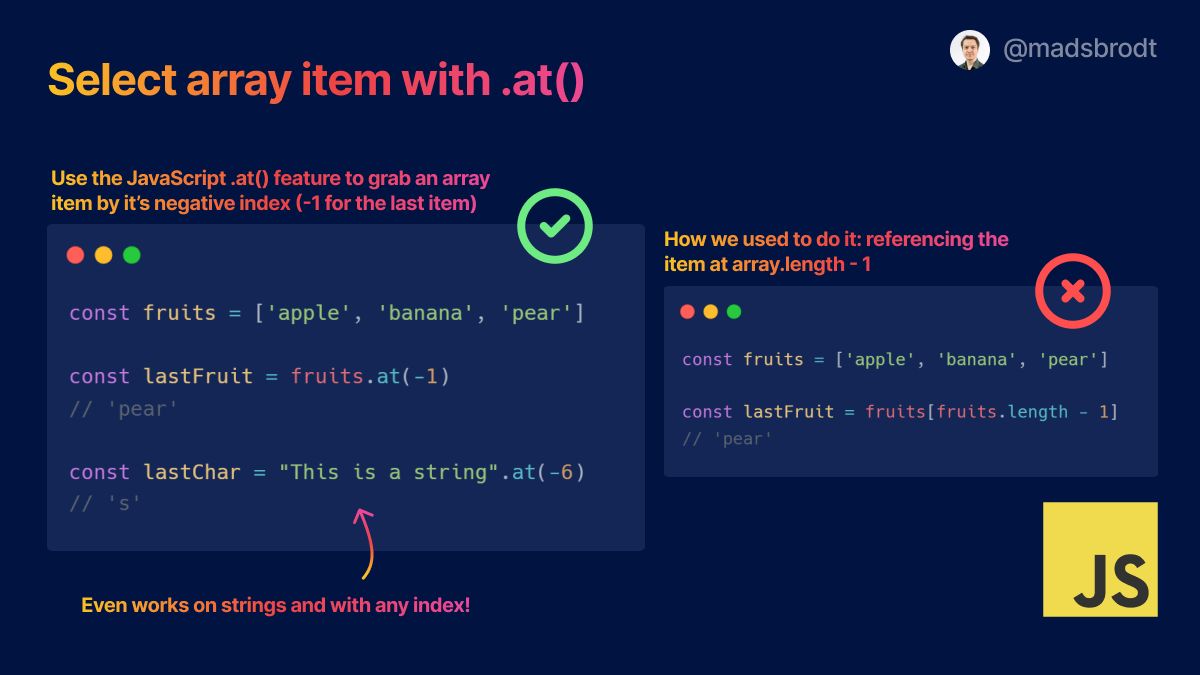 @madsbrodt

Select array item with .at()

Use the JavaScript .at() feature to grab an array item by it's negative index (-1 for the last item)

const fruits = ['apple', 'banana', 'pear']

const lastFruit = fruits.at(-1)
// 'pear'

const lastChar = "This is a string".at(-6)
// 's'

Even works on strings and with any index!

How we used to do it: referencing the item at array.length - 1

const fruits = ['apple', 'banana', 'pear']

const lastFruit = fruits[fruits.length - 1]
// 'pear'

JS